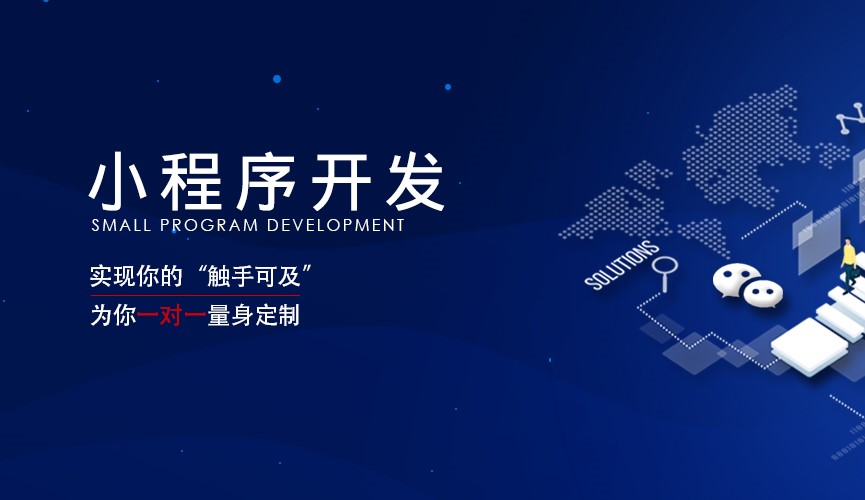 小程序开发
SMALL PROGRAM DEVELOPMENT

实现你的“触手可及”
为你一对一量身定制

SOLUTIONS